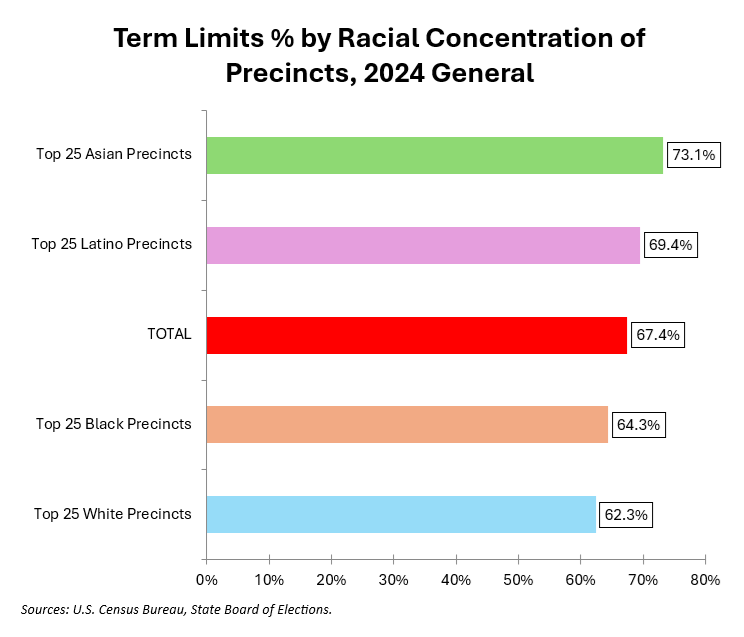 Term Limits % by Racial Concentration of Precincts, 2024 General

Top 25 Asian Precincts 73.1%

Top 25 Latino Precincts 69.4%

TOTAL 67.4%

Top 25 Black Precincts 64.3%

Top 25 White Precincts 62.3%

0% 10% 20% 30% 40% 50% 60% 70% 80%

Sources: U.S. Census Bureau, State Board of Elections.